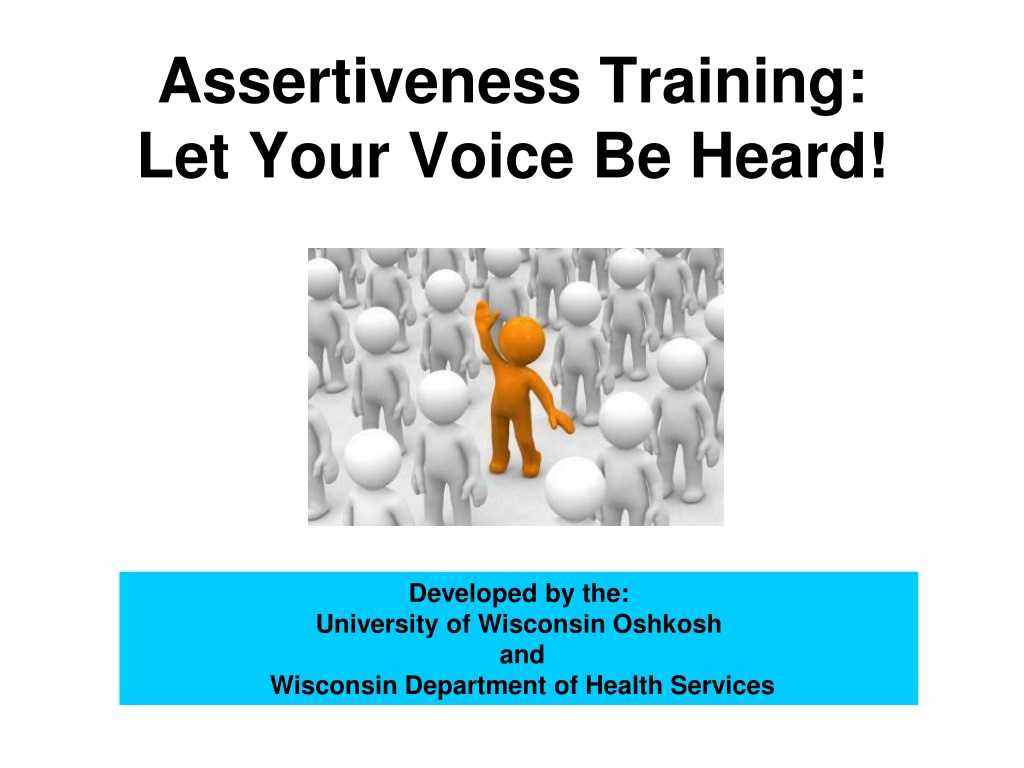 Assertiveness Training:
Let Your Voice Be Heard!

Developed by the:
University of Wisconsin Oshkosh
and
Wisconsin Department of Health Services